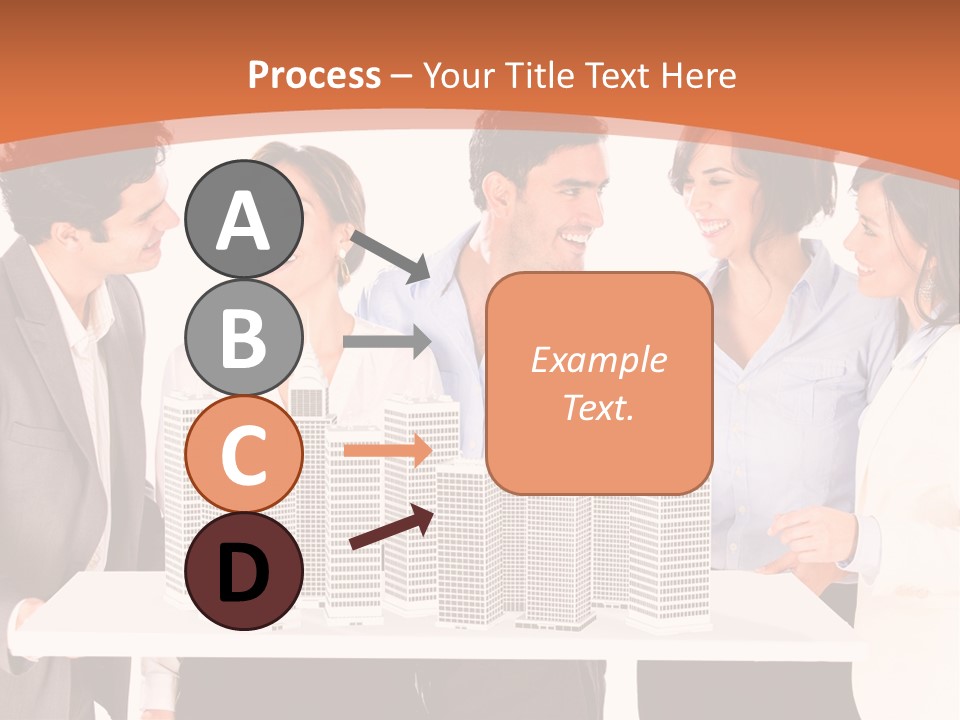 Process – Your Title Text Here

A

B

C

D

Example Text.